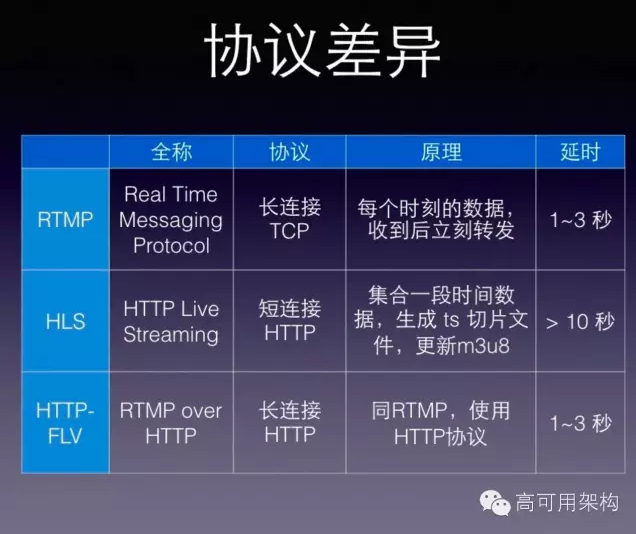 协议差异

|  | 全称 | 协议 | 原理 | 延时 |
|---|---|---|---|---|
| RTMP | Real Time Messaging Protocol | 长连接 TCP | 每个时刻的数据，收到后立刻转发 | 1~3 秒 |
| HLS | HTTP Live Streaming | 短连接 HTTP | 集合一段时间数据，生成 ts 切片文件，更新m3u8 | > 10 秒 |
| HTTP-FLV | RTMP over HTTP | 长连接 HTTP | 同RTMP，使用HTTP协议 | 1~3 秒 |

高可用架构